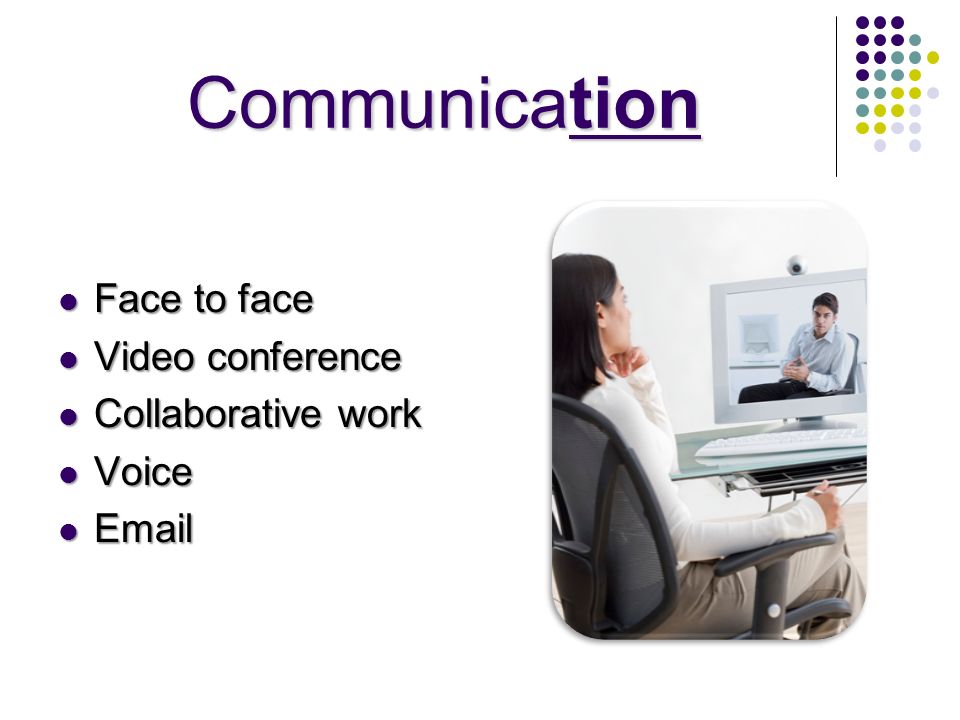 Communication

- Face to face
- Video conference
- Collaborative work
- Voice
- Email